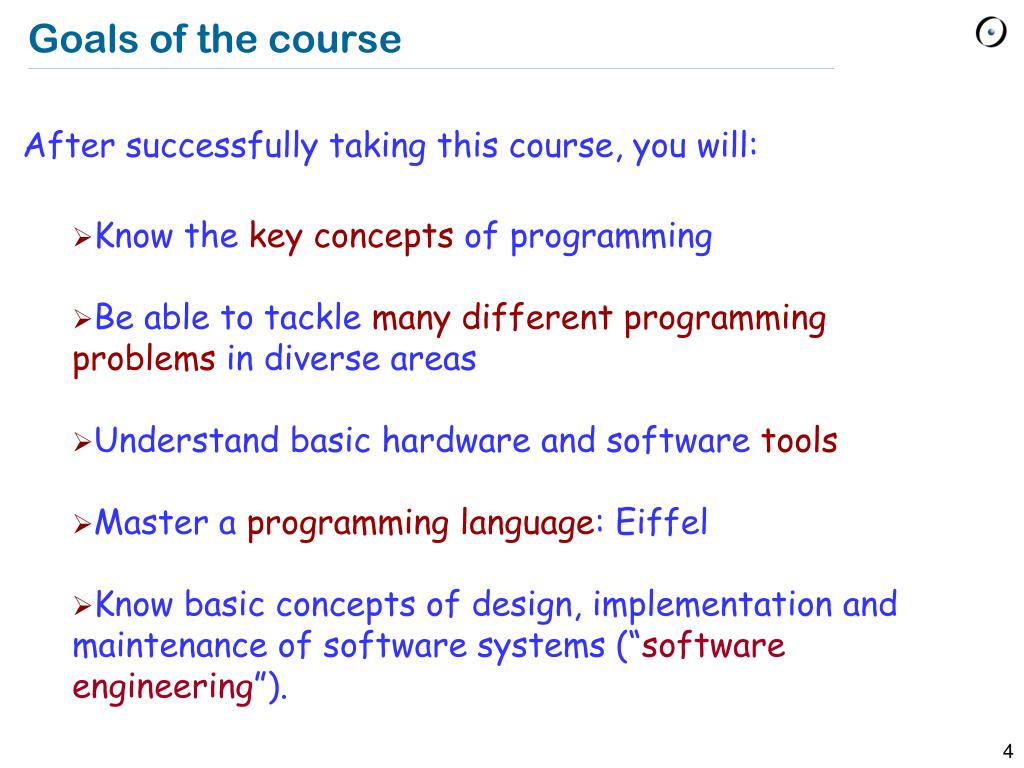 Goals of the course

After successfully taking this course, you will:

➢Know the key concepts of programming

➢Be able to tackle many different programming problems in diverse areas

➢Understand basic hardware and software tools

➢Master a programming language: Eiffel

➢Know basic concepts of design, implementation and maintenance of software systems (“software engineering”).

4